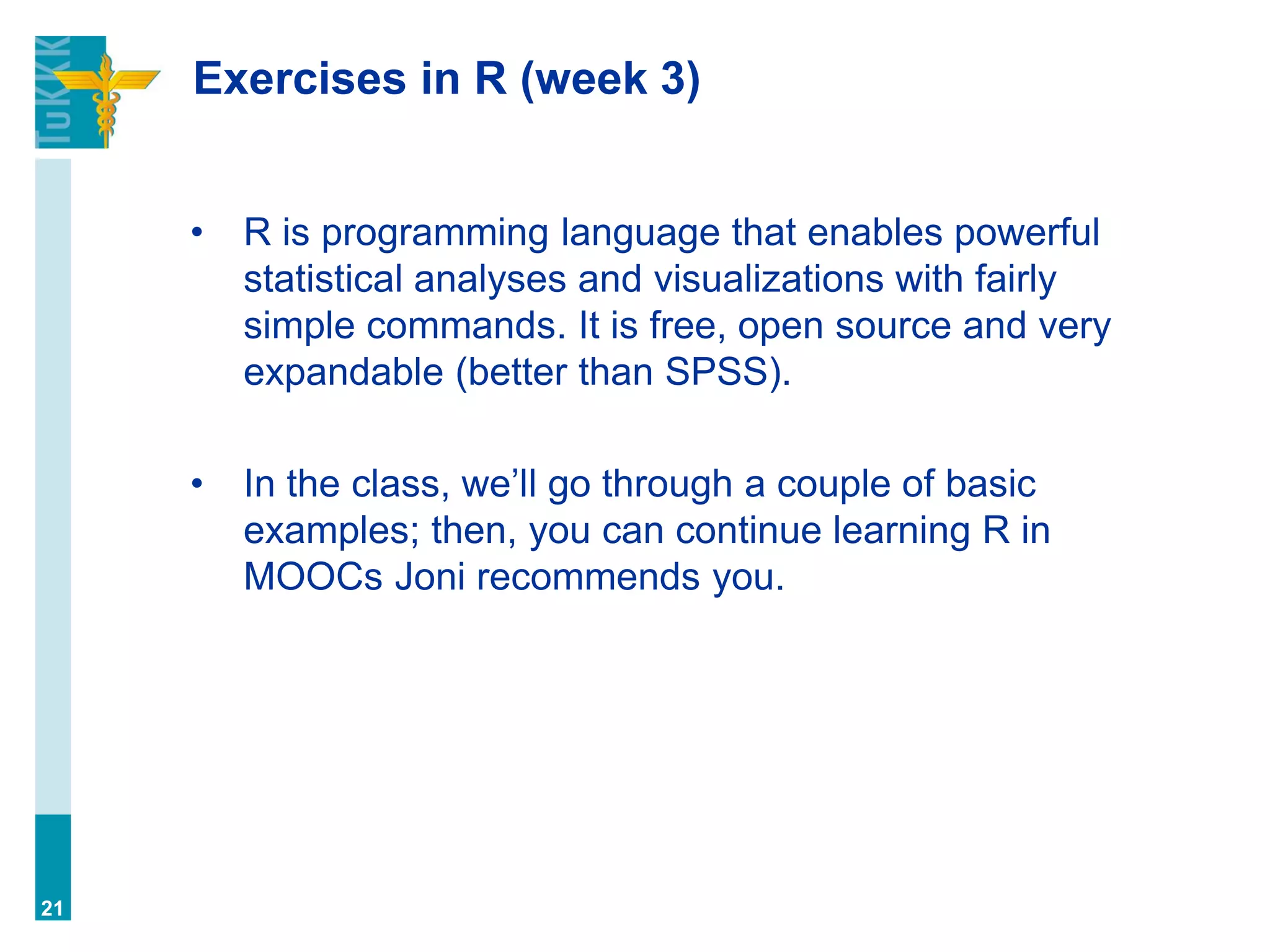 TuKKK

Exercises in R (week 3)

• R is programming language that enables powerful statistical analyses and visualizations with fairly simple commands. It is free, open source and very expandable (better than SPSS).

• In the class, we'll go through a couple of basic examples; then, you can continue learning R in MOOCs Joni recommends you.

21